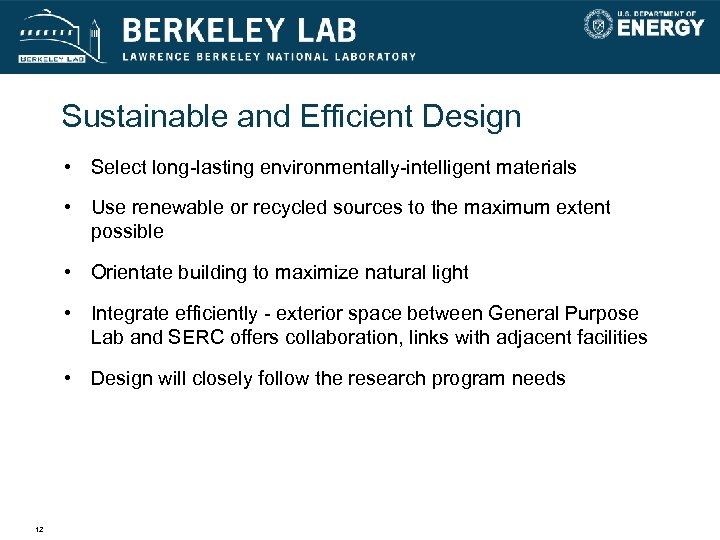 BERKELEY LAB

BERKELEY LAB
LAWRENCE BERKELEY NATIONAL LABORATORY

U.S. DEPARTMENT OF ENERGY

Sustainable and Efficient Design

• Select long-lasting environmentally-intelligent materials

• Use renewable or recycled sources to the maximum extent possible

• Orientate building to maximize natural light

• Integrate efficiently - exterior space between General Purpose Lab and SERC offers collaboration, links with adjacent facilities

• Design will closely follow the research program needs

12